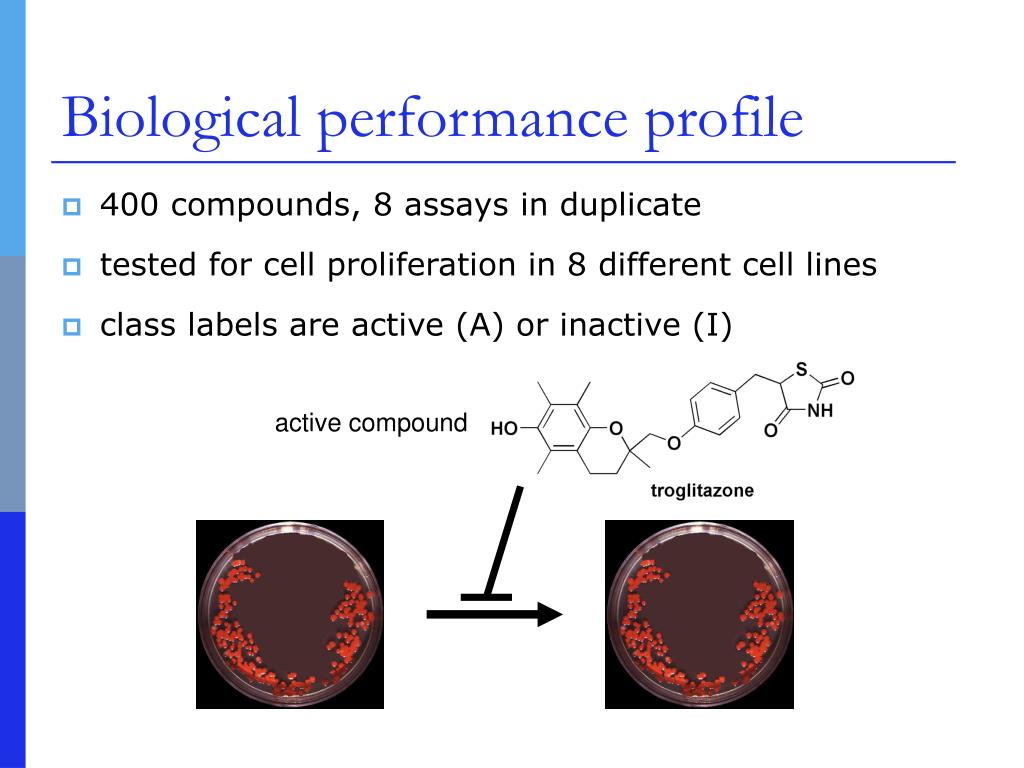 Biological performance profile

400 compounds, 8 assays in duplicate

tested for cell proliferation in 8 different cell lines

class labels are active (A) or inactive (I)

active compound

HO O O S O NH O

troglitazone